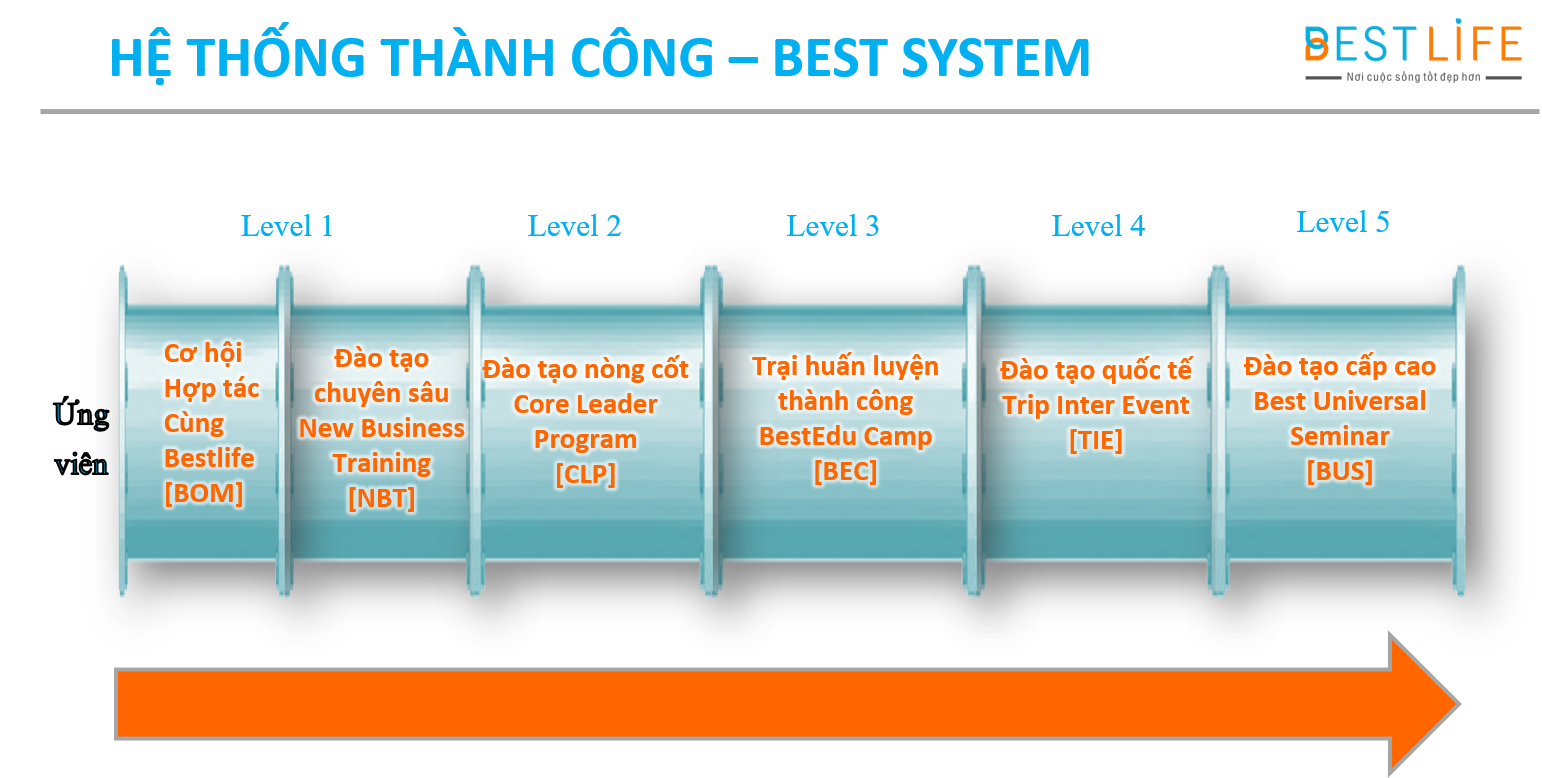 HỆ THỐNG THÀNH CÔNG – BEST SYSTEM

BESTLIFE
Nơi cuộc sống tốt đẹp hơn

Level 1

Level 2

Level 3

Level 4

Level 5

Ứng viên

Cơ hội Hợp tác Cùng Bestlife [BOM]

Đào tạo chuyên sâu New Business Training [NBT]

Đào tạo nòng cốt Core Leader Program [CLP]

Trại huấn luyện thành công BestEdu Camp [BEC]

Đào tạo quốc tế Trip Inter Event [TIE]

Đào tạo cấp cao Best Universal Seminar [BUS]